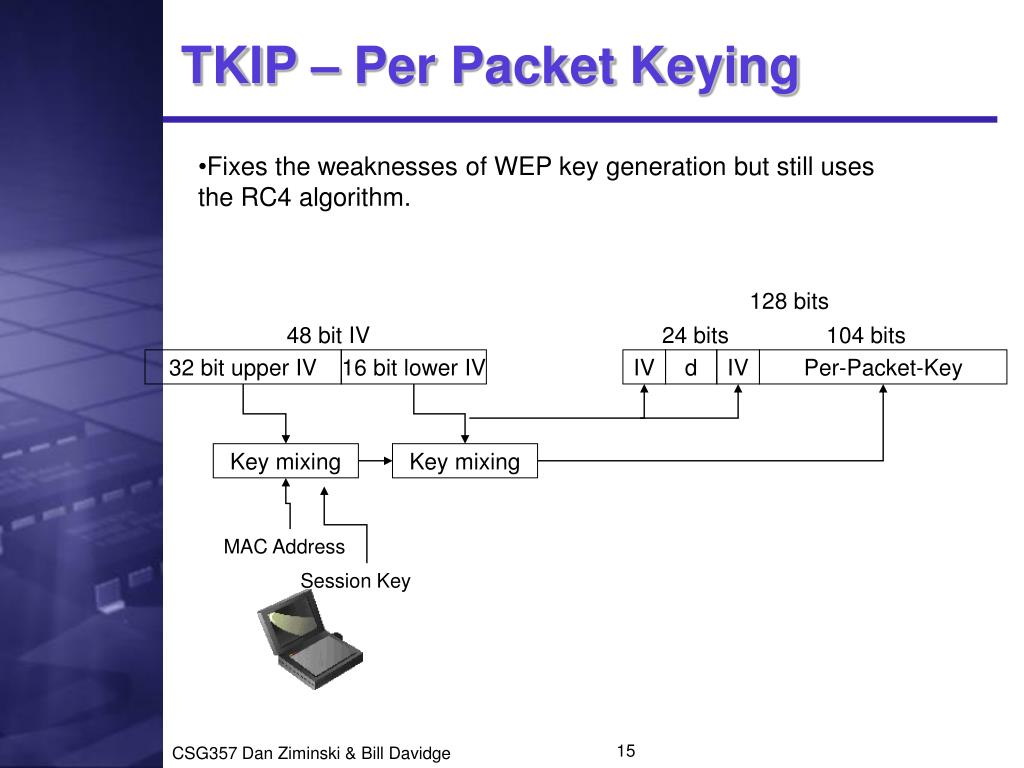 TKIP – Per Packet Keying

•Fixes the weaknesses of WEP key generation but still uses the RC4 algorithm.

128 bits

48 bit IV

24 bits

104 bits

32 bit upper IV

16 bit lower IV

IV

d

IV

Per-Packet-Key

Key mixing

Key mixing

MAC Address

Session Key

CSG357 Dan Ziminski & Bill Davidge

15